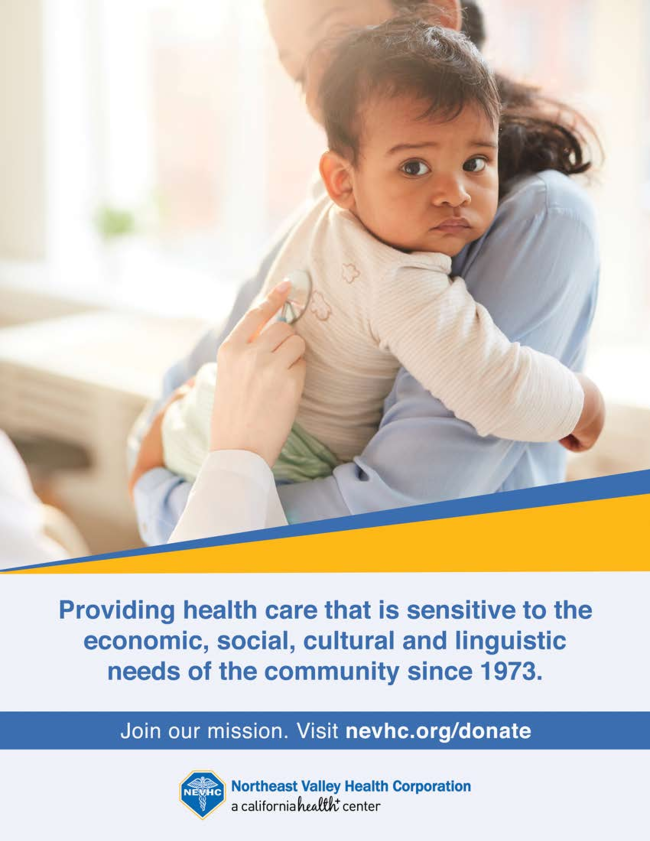 Providing health care that is sensitive to the economic, social, cultural and linguistic needs of the community since 1973.

Join our mission. Visit nevhc.org/donate

NEVHC
Northeast Valley Health Corporation
a california health+ center